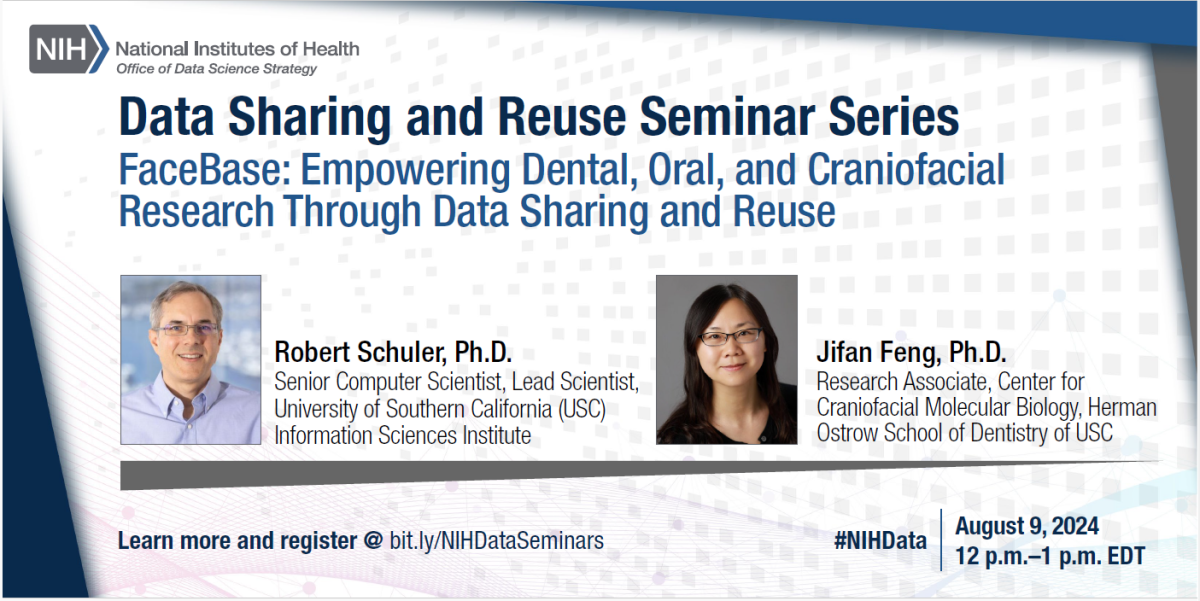 NIH National Institutes of Health
Office of Data Science Strategy

Data Sharing and Reuse Seminar Series

FaceBase: Empowering Dental, Oral, and Craniofacial Research Through Data Sharing and Reuse

Robert Schuler, Ph.D.
Senior Computer Scientist, Lead Scientist, University of Southern California (USC) Information Sciences Institute

Jifan Feng, Ph.D.
Research Associate, Center for Craniofacial Molecular Biology, Herman Ostrow School of Dentistry of USC

Learn more and register @ bit.ly/NIHDataSeminars

#NIHData

August 9, 2024
12 p.m.–1 p.m. EDT